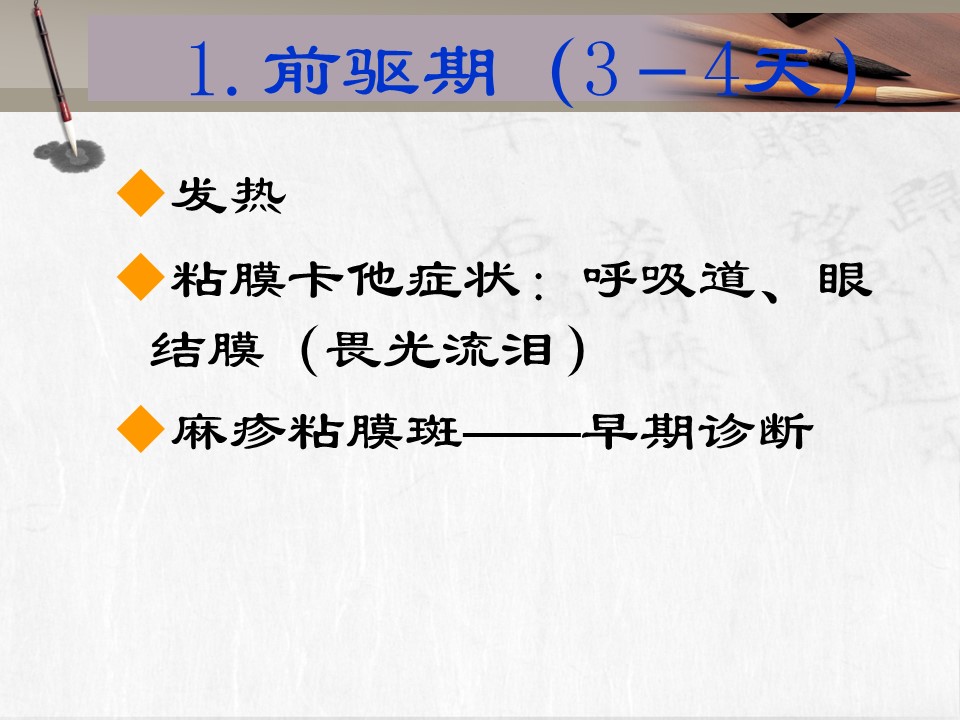 1. 前驱期（3－4天）

◆发热

◆粘膜卡他症状：呼吸道、眼结膜（畏光流泪）

◆麻疹粘膜斑——早期诊断